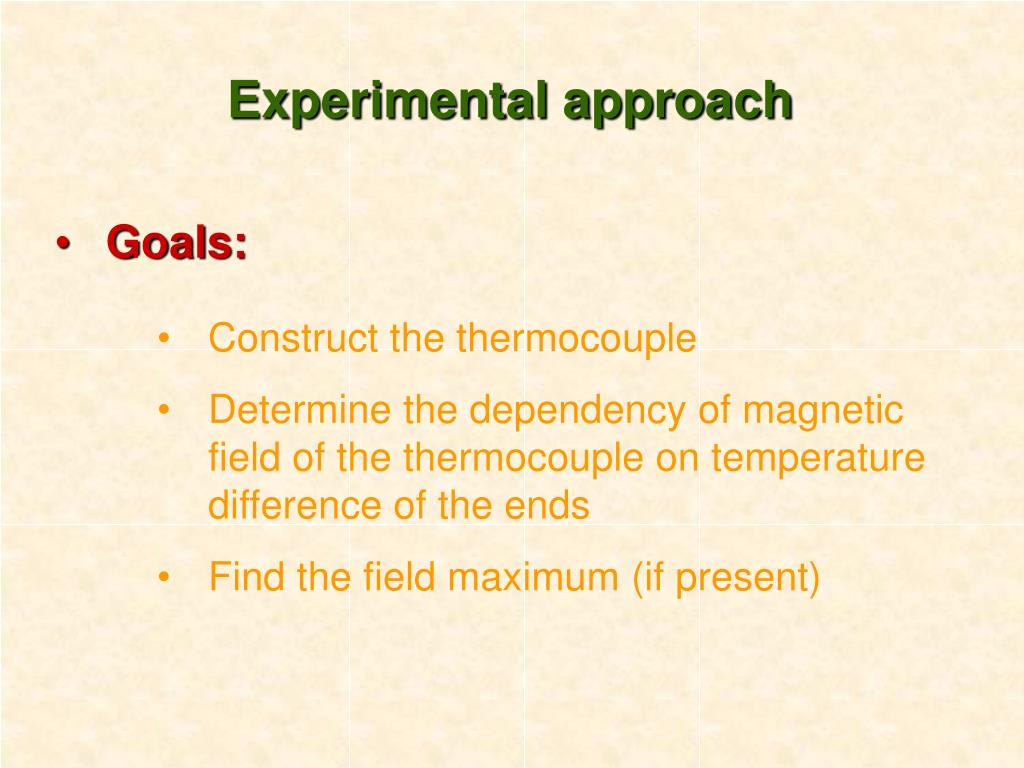 Experimental approach

• Goals:

• Construct the thermocouple
• Determine the dependency of magnetic field of the thermocouple on temperature difference of the ends
• Find the field maximum (if present)